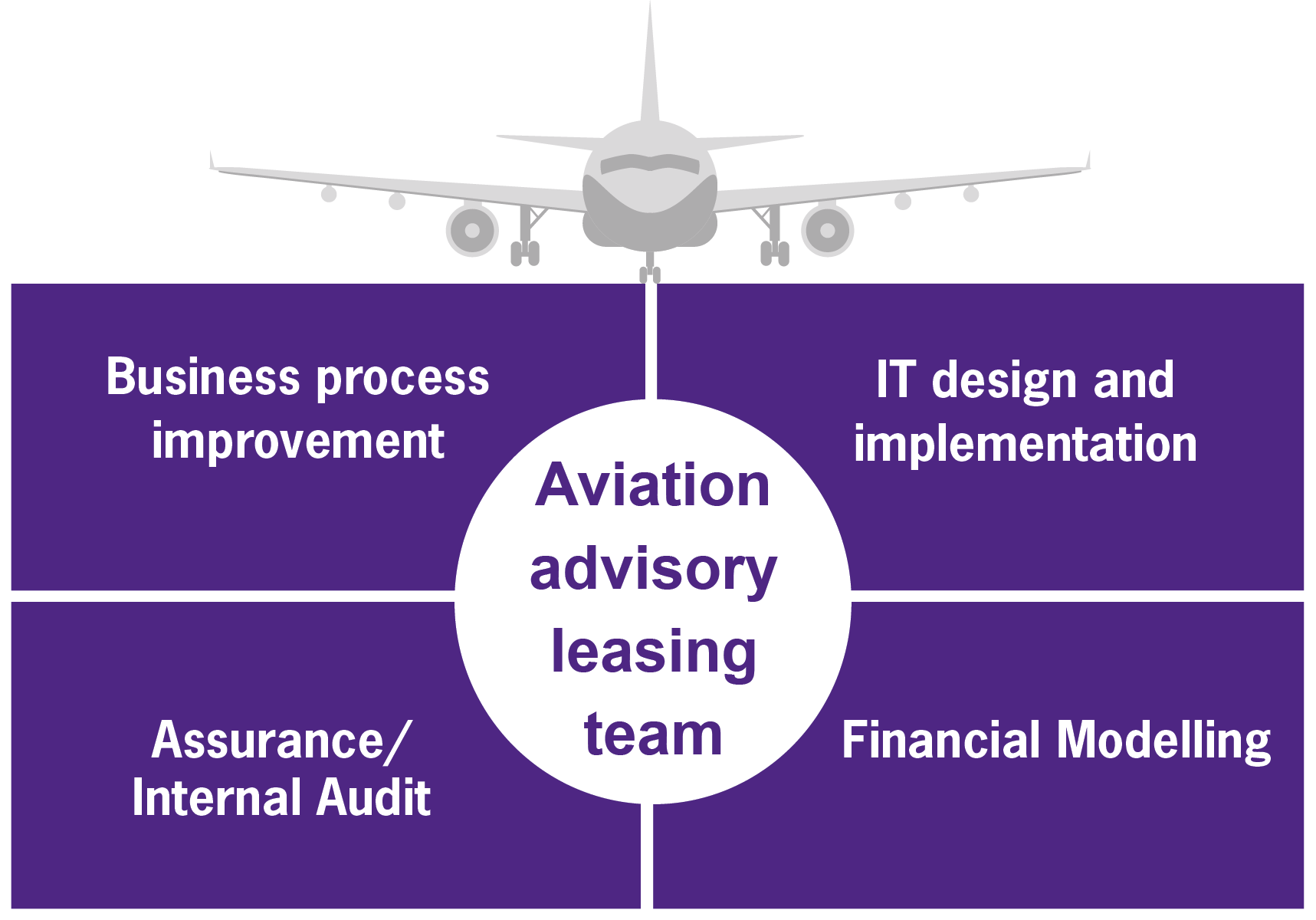 Business process improvement

IT design and implementation

Aviation advisory leasing team

Assurance/ Internal Audit

Financial Modelling